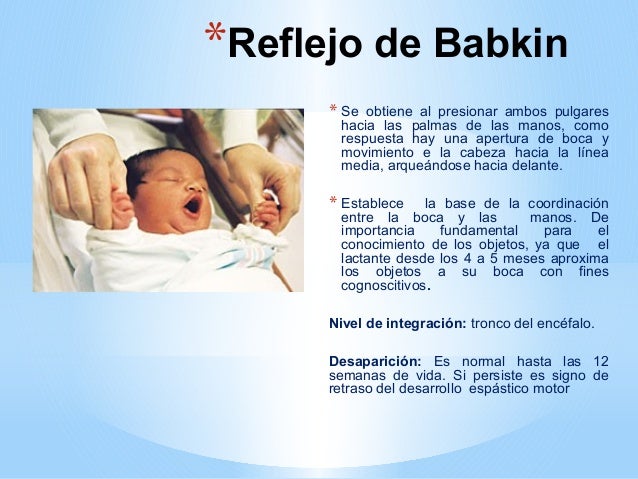 *Reflejo de Babkin

* Se obtiene al presionar ambos pulgares hacia las palmas de las manos, como respuesta hay una apertura de boca y movimiento e la cabeza hacia la línea media, arqueándose hacia delante.

* Establece la base de la coordinación entre la boca y las manos. De importancia fundamental para el conocimiento de los objetos, ya que el lactante desde los 4 a 5 meses aproxima los objetos a su boca con fines cognoscitivos.

Nivel de integración: tronco del encéfalo.

Desaparición: Es normal hasta las 12 semanas de vida. Si persiste es signo de retraso del desarrollo espástico motor